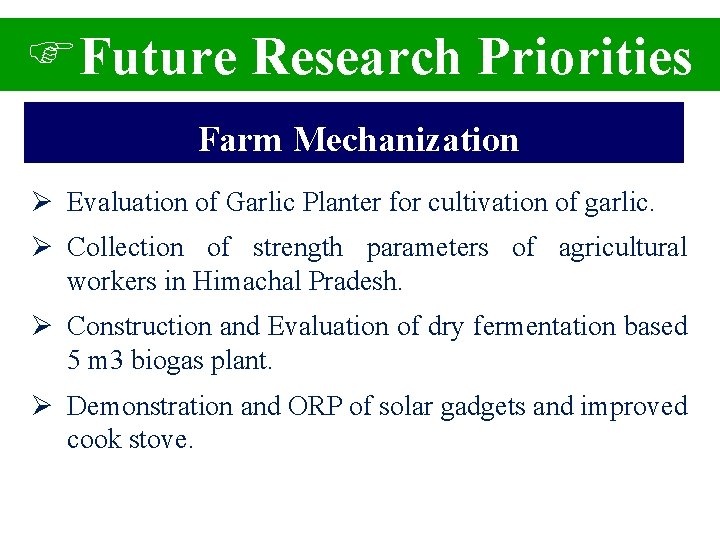 ☞ Future Research Priorities

Farm Mechanization

➢ Evaluation of Garlic Planter for cultivation of garlic.

➢ Collection of strength parameters of agricultural workers in Himachal Pradesh.

➢ Construction and Evaluation of dry fermentation based 5 m3 biogas plant.

➢ Demonstration and ORP of solar gadgets and improved cook stove.